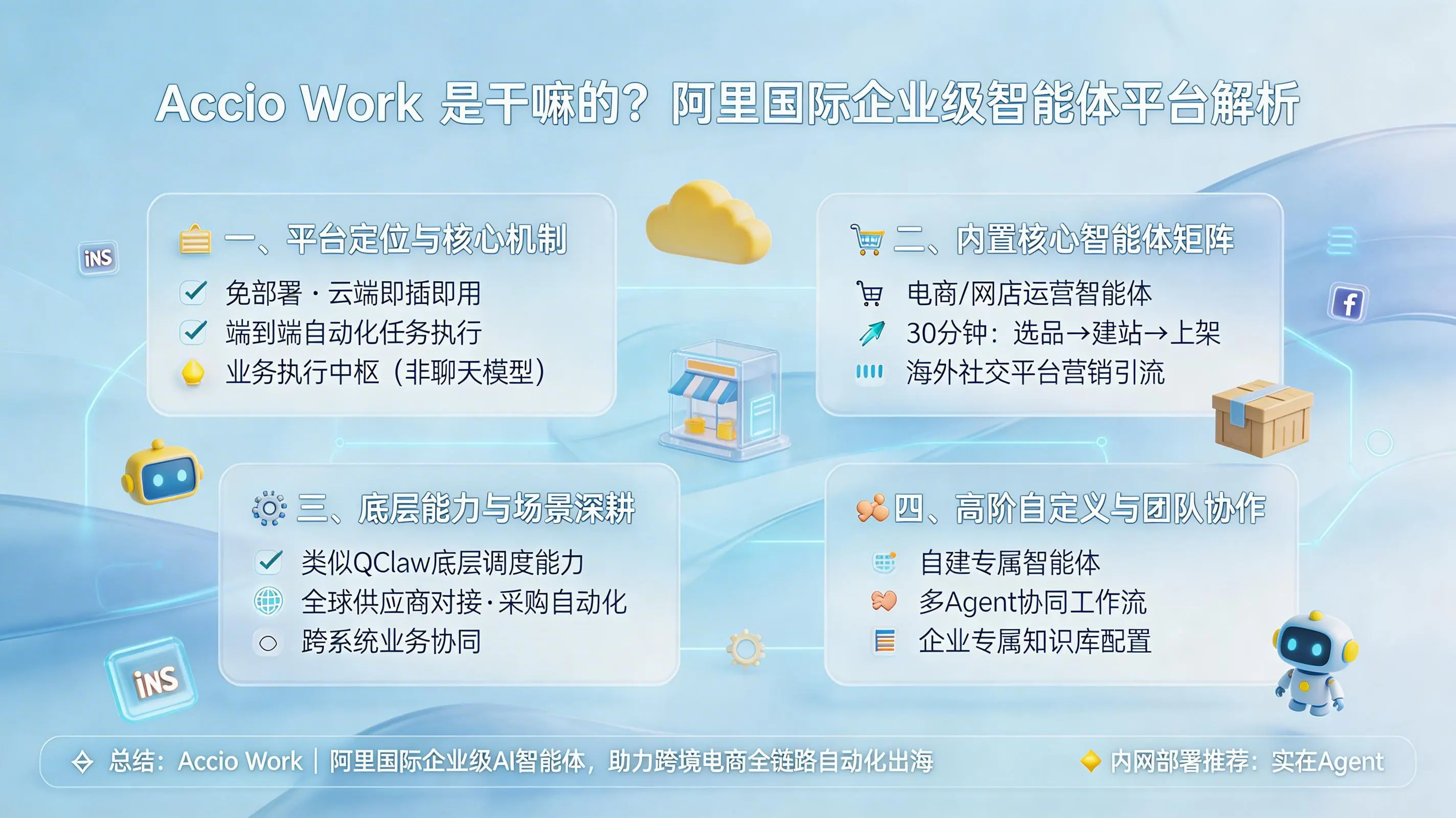 Accio Work 是干嘛的？阿里国际企业级智能体平台解析

iNS

一、平台定位与核心机制
免部署 · 云端即插即用
端到端自动化任务执行
业务执行中枢（非聊天模型）

二、内置核心智能体矩阵
电商/网店运营智能体
30分钟：选品→建站→上架
海外社交平台营销引流

f

三、底层能力与场景深耕
类似QClaw底层调度能力
全球供应商对接·采购自动化
跨系统业务协同

四、高阶自定义与团队协作
自建专属智能体
多Agent协同工作流
企业专属知识库配置

iNS

总结：Accio Work｜阿里国际企业级AI智能体，助力跨境电商全链路自动化出海
内网部署推荐：实在Agent